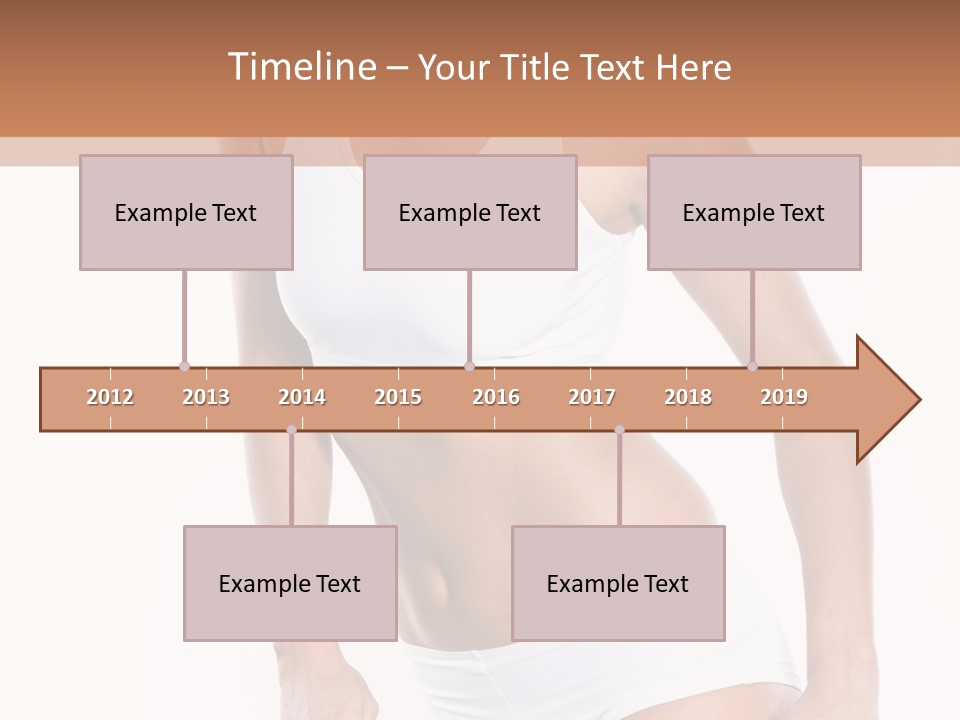 Timeline – Your Title Text Here

Example Text

Example Text

Example Text

2012 2013 2014 2015 2016 2017 2018 2019

Example Text

Example Text